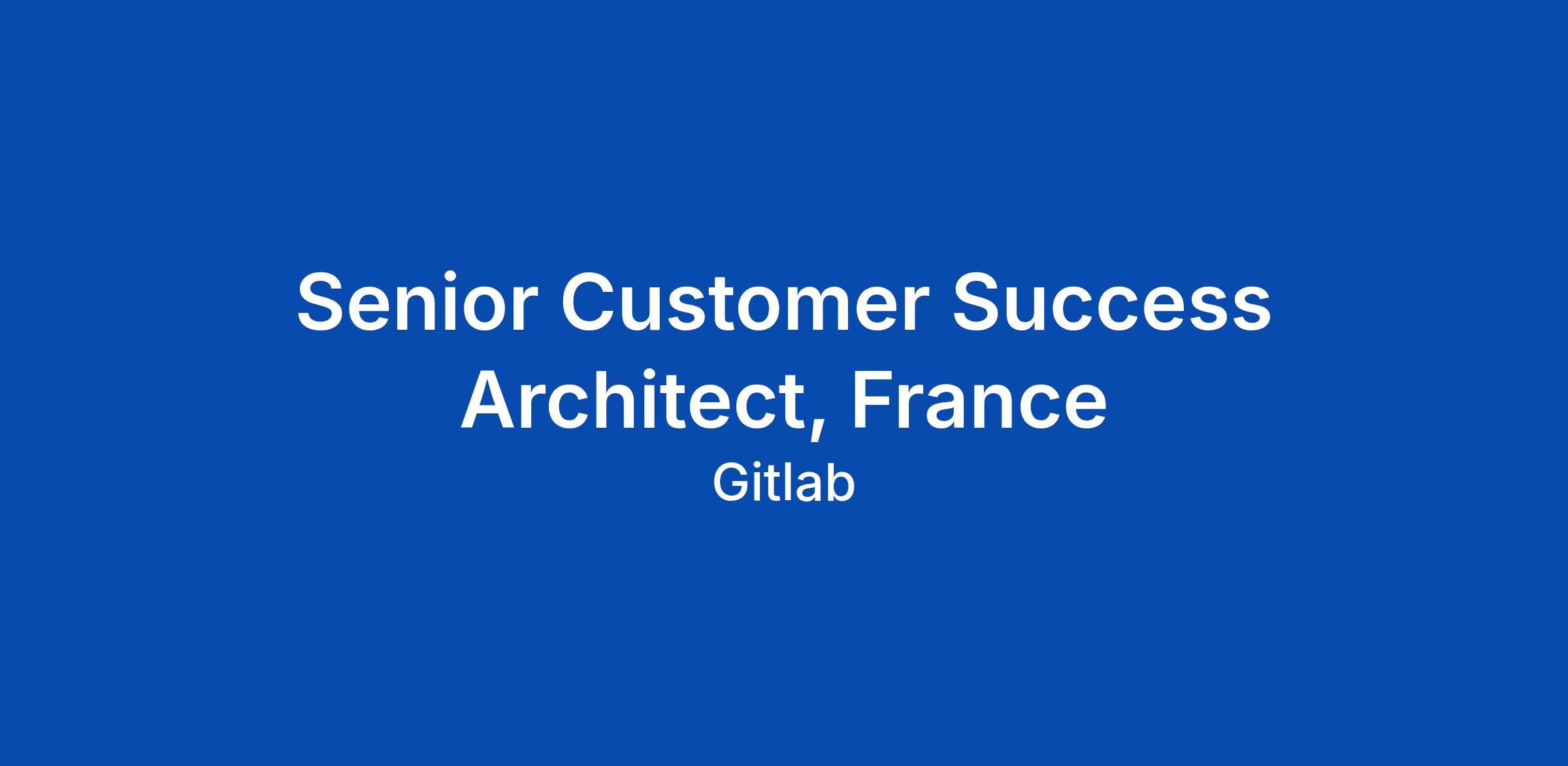 Senior Customer Success Architect, France

Gitlab